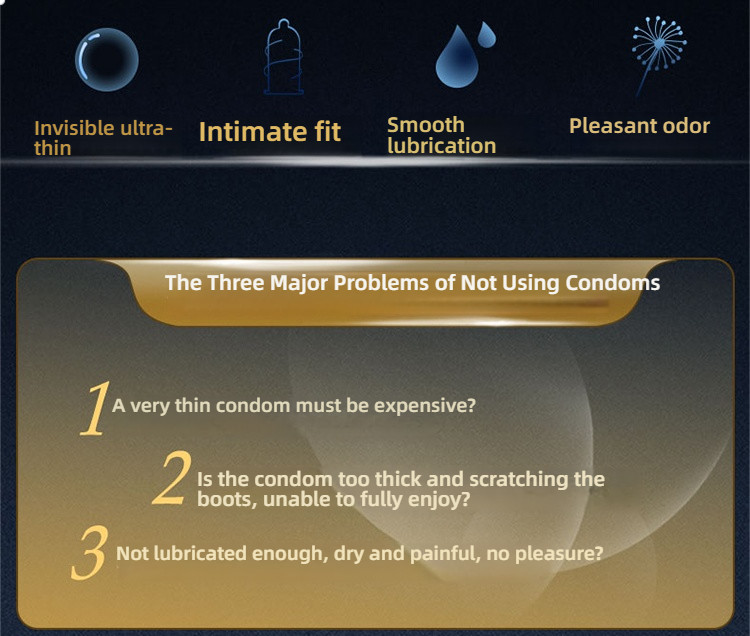 Invisible ultra-thin

Intimate fit

Smooth lubrication

Pleasant odor

The Three Major Problems of Not Using Condoms

1 A very thin condom must be expensive?

2 Is the condom too thick and scratching the boots, unable to fully enjoy?

3 Not lubricated enough, dry and painful, no pleasure?